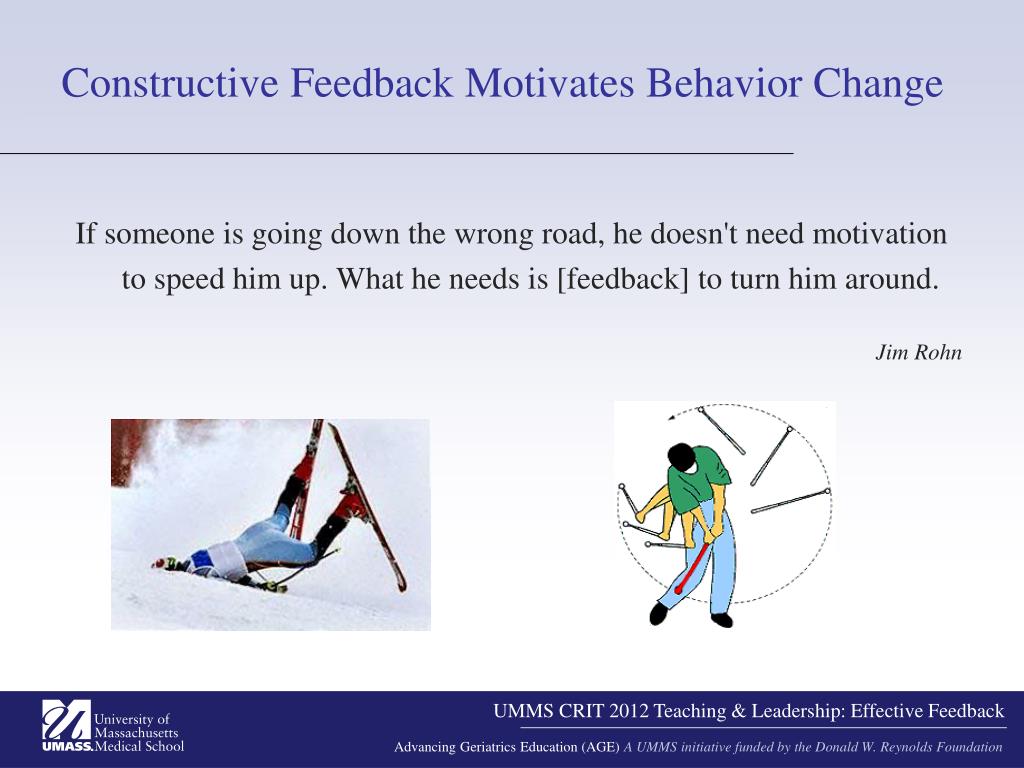 Constructive Feedback Motivates Behavior Change

If someone is going down the wrong road, he doesn't need motivation to speed him up. What he needs is [feedback] to turn him around.

Jim Rohn

University of Massachusetts UMASS. Medical School

UMMS CRIT 2012 Teaching & Leadership: Effective Feedback

Advancing Geriatrics Education (AGE) A UMMS initiative funded by the Donald W. Reynolds Foundation